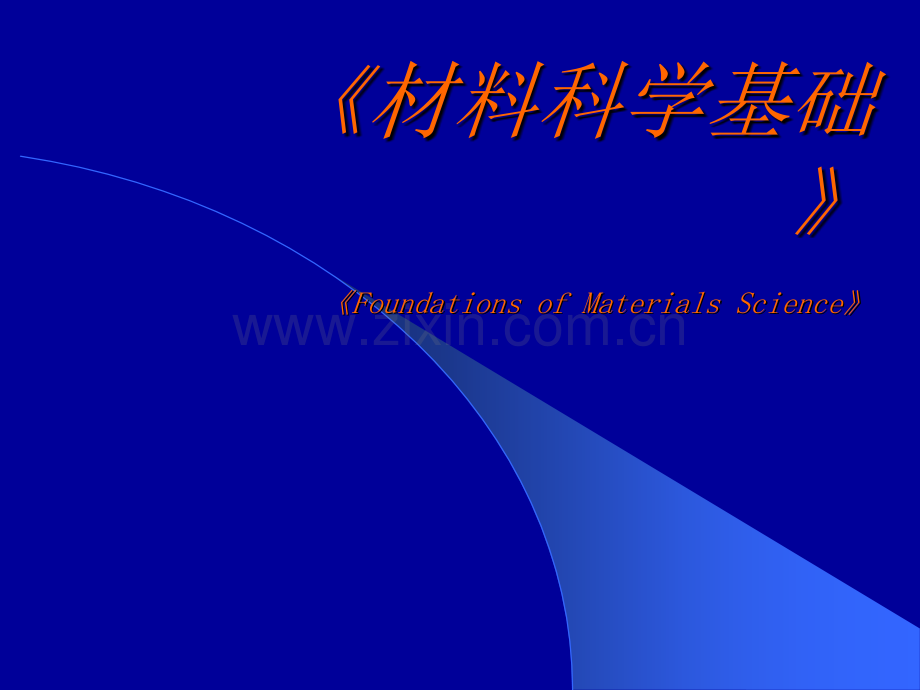 《材料科学基础》

《Foundations of Materials Science》

www.zixin.com.cn